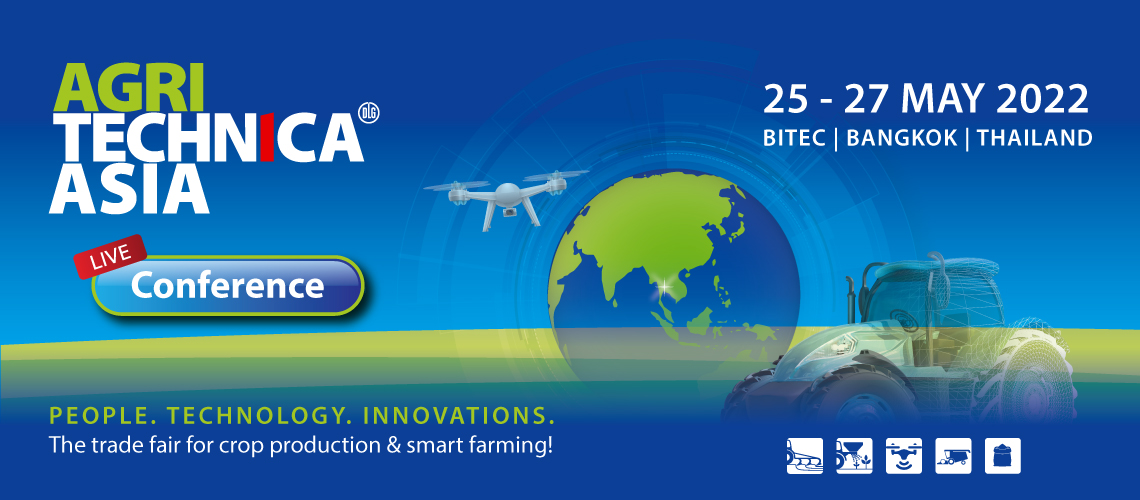 AGRI
TECHNICA
ASIA
DLG

LIVE
Conference

25 - 27 MAY 2022
BITEC | BANGKOK | THAILAND

PEOPLE. TECHNOLOGY. INNOVATIONS.
The trade fair for crop production & smart farming!